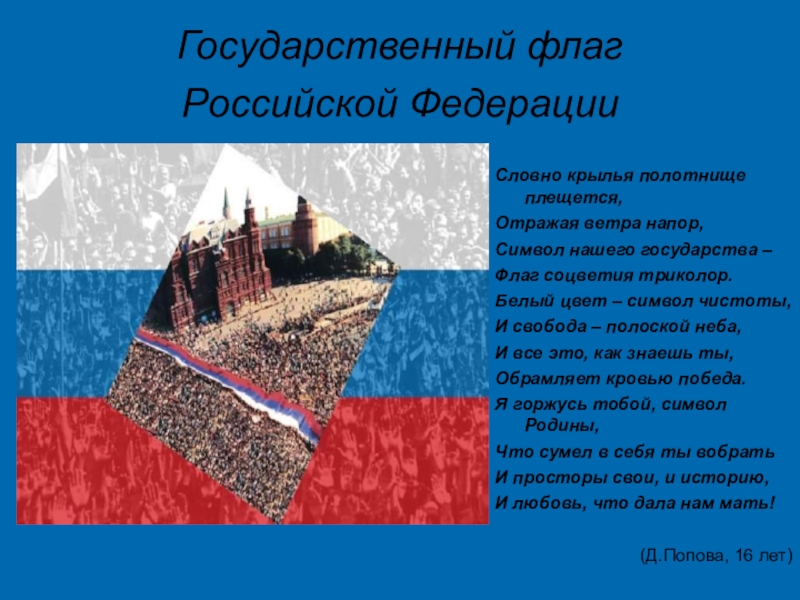 Государственный флаг Российской Федерации

Словно крылья полотнище плещется,
Отражая ветра напор,
Символ нашего государства –
Флаг соцветия триколор.
Белый цвет – символ чистоты,
И свобода – полоской неба,
И все это, как знаешь ты,
Обрамляет кровью победа.
Я горжусь тобой, символ Родины,
Что сумел в себя ты вобрать
И просторы свои, и историю,
И любовь, что дала нам мать!

(Д.Попова, 16 лет)